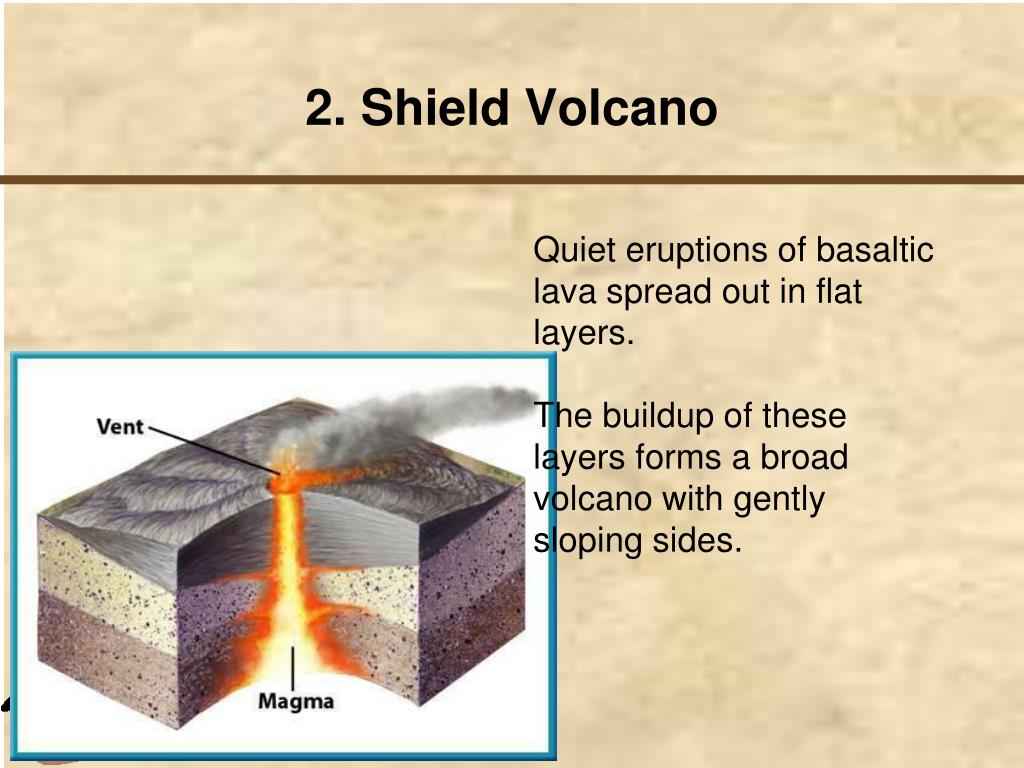 2. Shield Volcano

Quiet eruptions of basaltic lava spread out in flat layers.

The buildup of these layers forms a broad volcano with gently sloping sides.

Vent

Magma